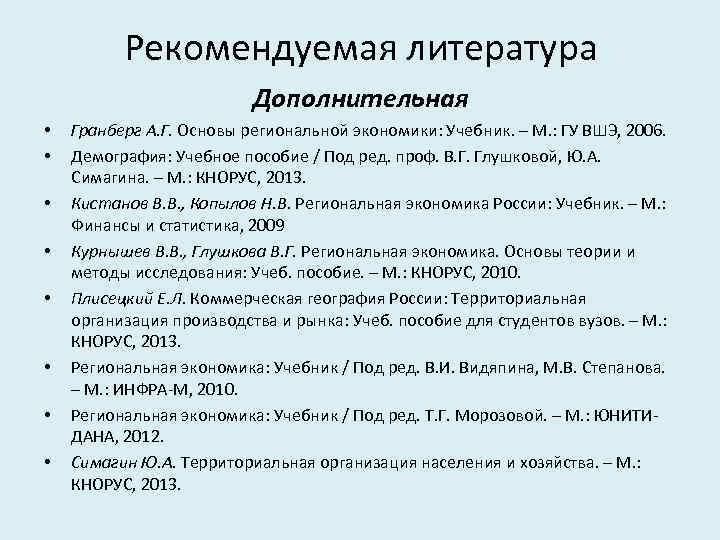 Рекомендуемая литература

Дополнительная

• Гранберг А.Г. Основы региональной экономики: Учебник. – М.: ГУ ВШЭ, 2006.
• Демография: Учебное пособие / Под ред. проф. В.Г. Глушковой, Ю.А. Симагина. – М.: КНОРУС, 2013.
• Кистанов В.В., Копылов Н.В. Региональная экономика России: Учебник. – М.: Финансы и статистика, 2009
• Курнышев В.В., Глушкова В.Г. Региональная экономика. Основы теории и методы исследования: Учеб. пособие. – М.: КНОРУС, 2010.
• Плисецкий Е.Л. Коммерческая география России: Территориальная организация производства и рынка: Учеб. пособие для студентов вузов. – М.: КНОРУС, 2013.
• Региональная экономика: Учебник / Под ред. В.И. Видяпина, М.В. Степанова. – М.: ИНФРА-М, 2010.
• Региональная экономика: Учебник / Под ред. Т.Г. Морозовой. – М.: ЮНИТИ-ДАНА, 2012.
• Симагин Ю.А. Территориальная организация населения и хозяйства. – М.: КНОРУС, 2013.